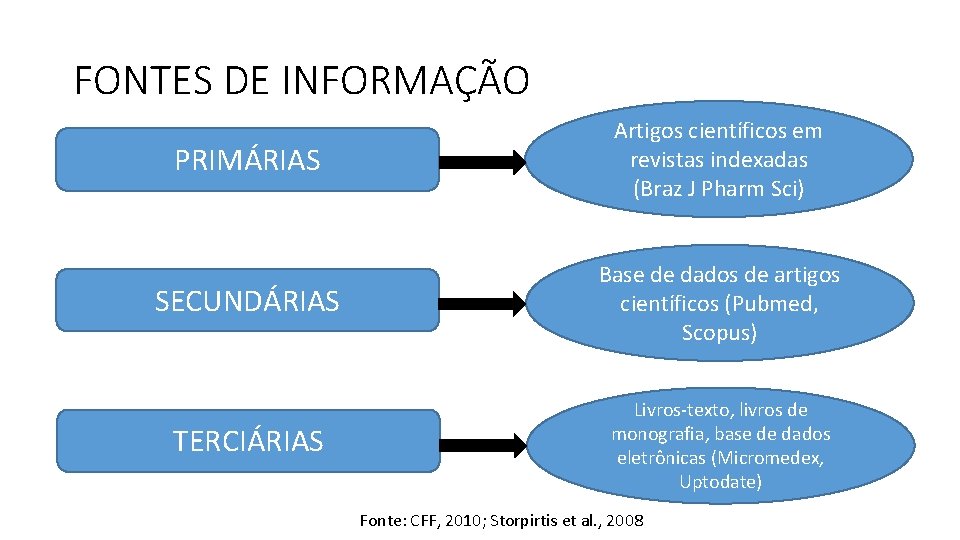 FONTES DE INFORMAÇÃO

PRIMÁRIAS

Artigos científicos em revistas indexadas (Braz J Pharm Sci)

SECUNDÁRIAS

Base de dados de artigos científicos (Pubmed, Scopus)

TERCIÁRIAS

Livros-texto, livros de monografia, base de dados eletrônicas (Micromedex, Uptodate)

Fonte: CFF, 2010; Storpirtis et al., 2008